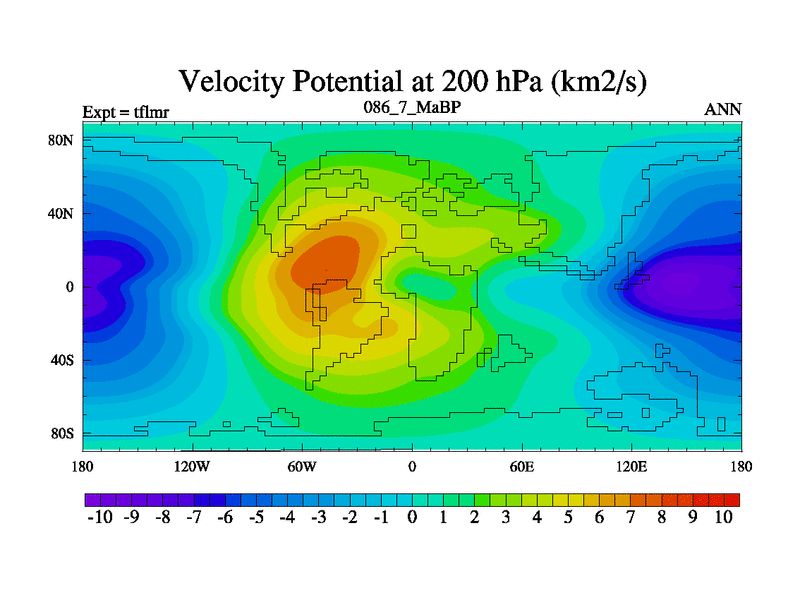 Velocity Potential at 200 hPa (km2/s)

Expt = tflmr

086_7_MaBP

ANN

80N
40N
0
40S
80S

180 120W 60W 0 60E 120E 180

-10 -9 -8 -7 -6 -5 -4 -3 -2 -1 0 1 2 3 4 5 6 7 8 9 10